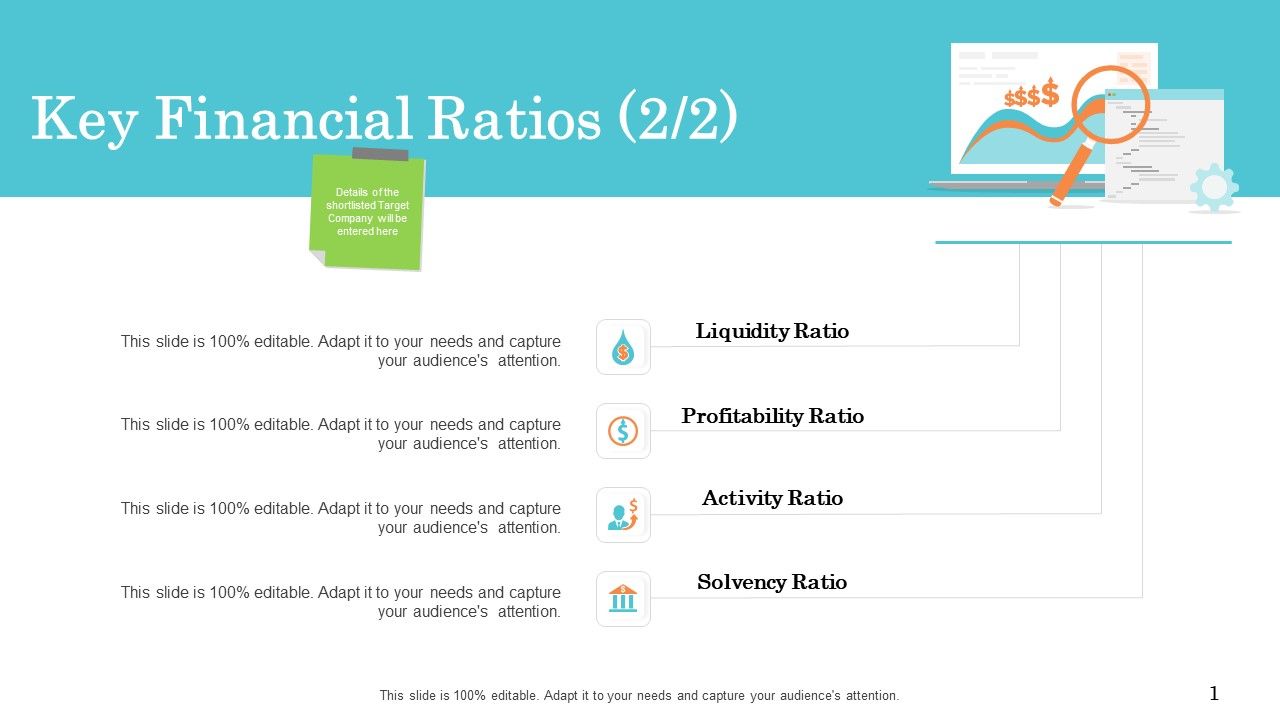 Key Financial Ratios (2/2)

Details of the shortlisted Target Company will be entered here

$$$$

This slide is 100% editable. Adapt it to your needs and capture your audience's attention.

Liquidity Ratio

This slide is 100% editable. Adapt it to your needs and capture your audience's attention.

Profitability Ratio

This slide is 100% editable. Adapt it to your needs and capture your audience's attention.

Activity Ratio

This slide is 100% editable. Adapt it to your needs and capture your audience's attention.

Solvency Ratio

This slide is 100% editable. Adapt it to your needs and capture your audience's attention.

1